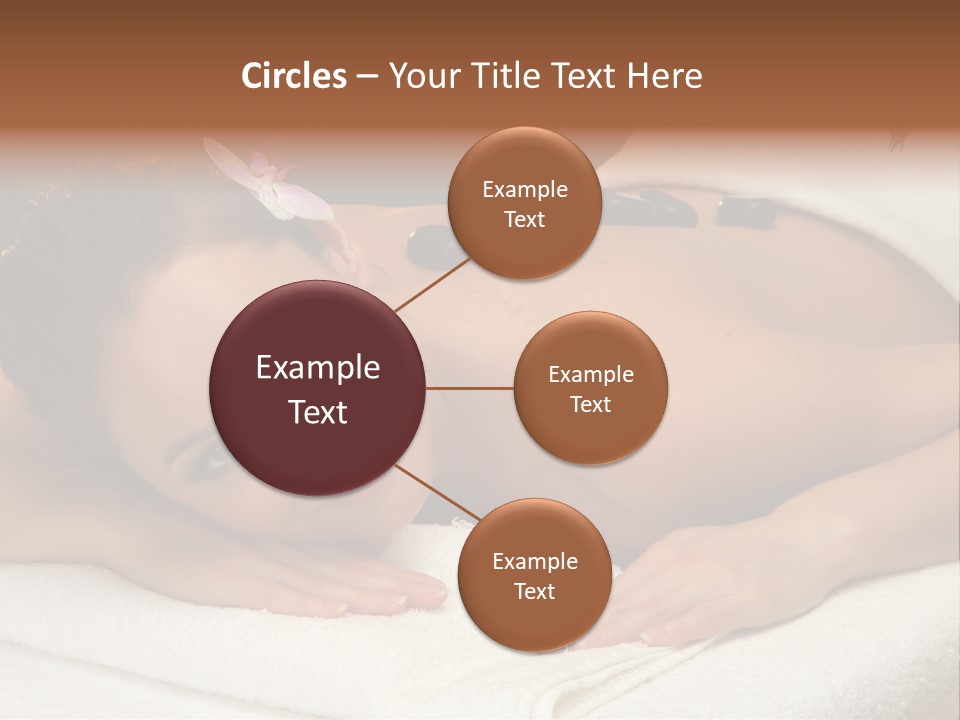 Circles – Your Title Text Here

Example Text

Example Text

Example Text

Example Text